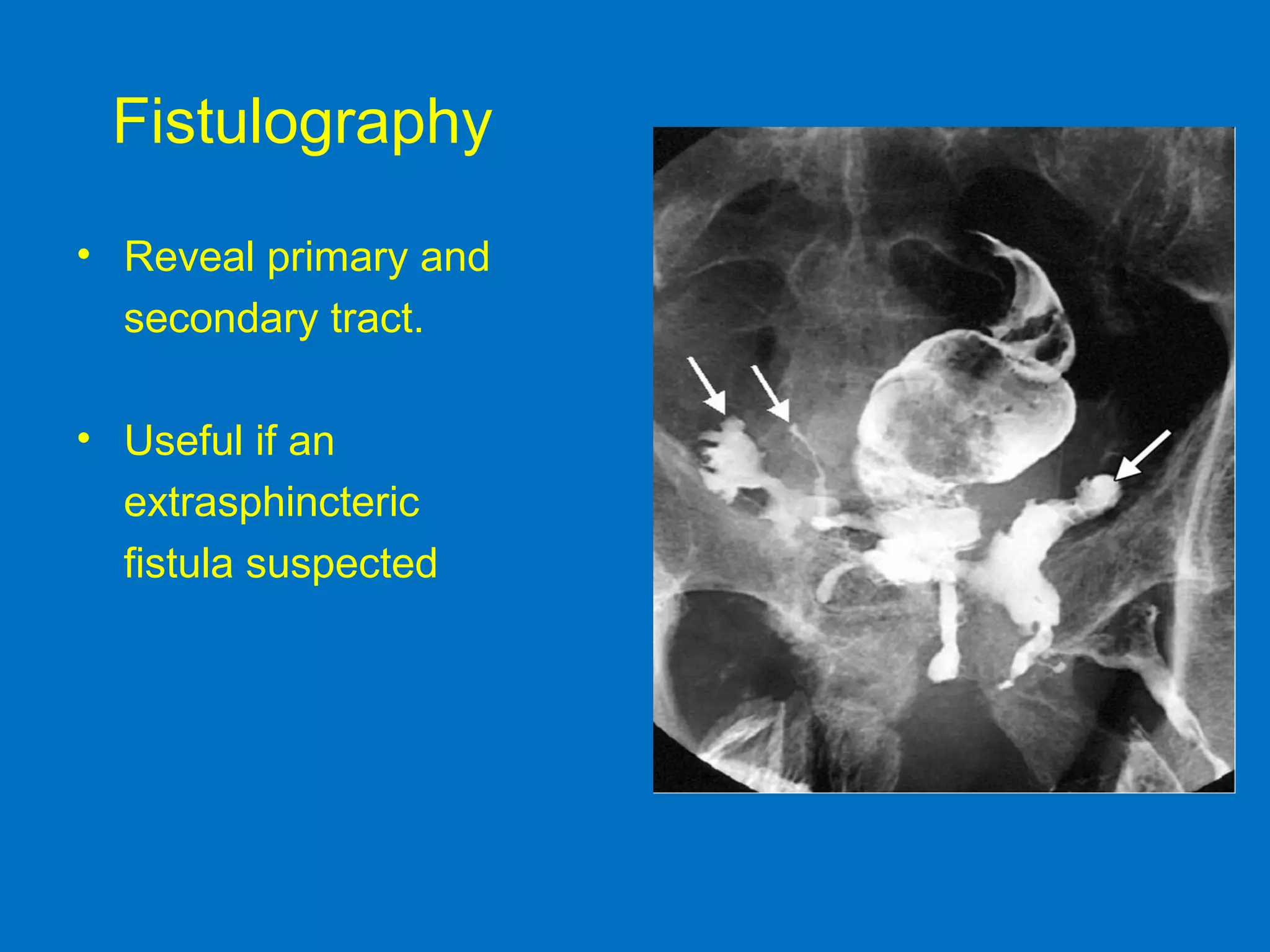 Fistulography

• Reveal primary and secondary tract.

• Useful if an extrasphincteric fistula suspected